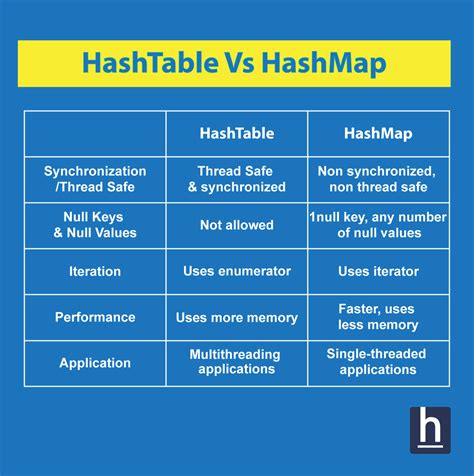 HashTable Vs HashMap

| | HashTable | HashMap |
|---|---|---|
| Synchronization /Thread Safe | Thread Safe & synchronized | Non synchronized, non thread safe |
| Null Keys & Null Values | Not allowed | 1null key, any number of null values |
| Iteration | Uses enumerator | Uses iterator |
| Performance | Uses more memory | Faster, uses less memory |
| Application | Multithreading applications | Single-threaded applications |

h